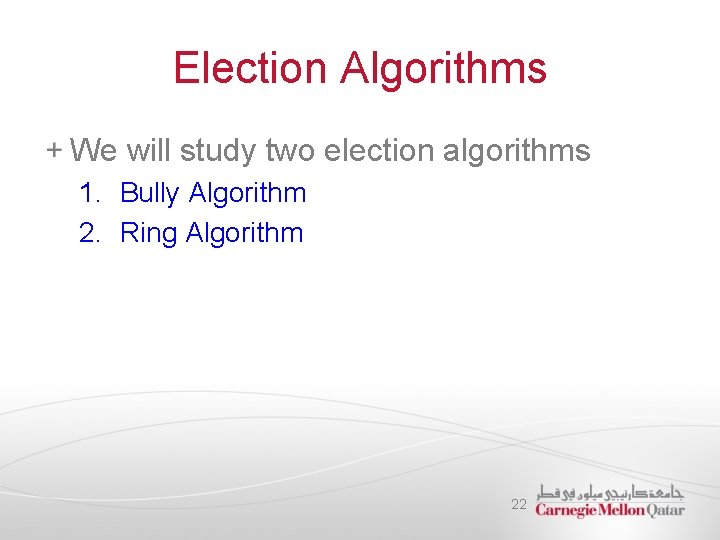 Election Algorithms

+ We will study two election algorithms

1. Bully Algorithm
2. Ring Algorithm

22

جامعة كارنيجي ميلون في قطر
Carnegie Mellon Qatar